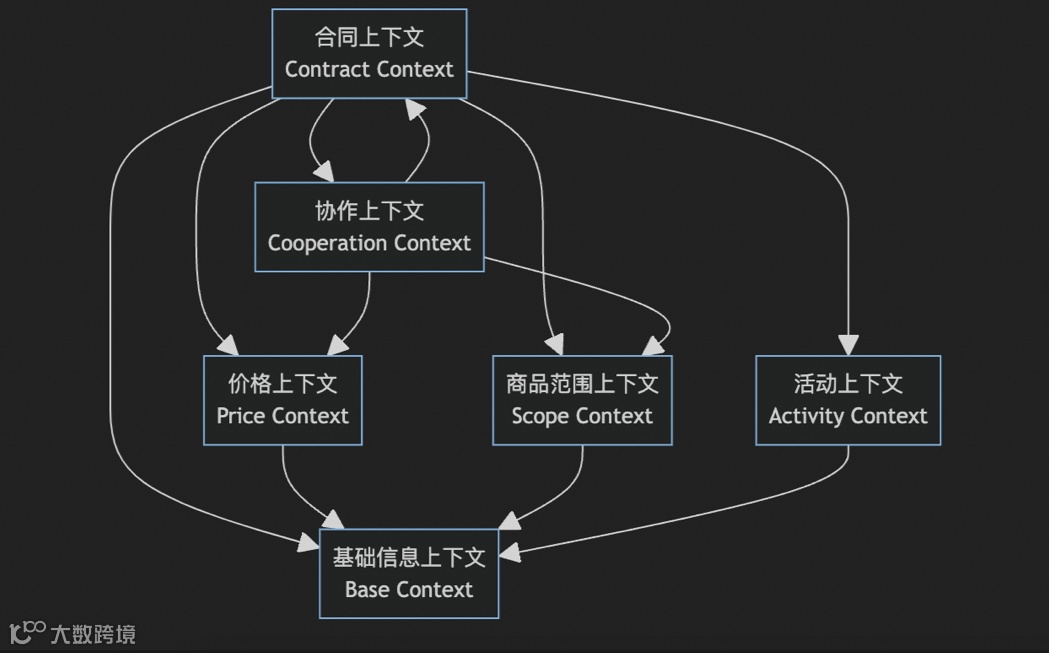 合同上下文
Contract Context

协作上下文
Cooperation Context

价格上下文
Price Context

商品范围上下文
Scope Context

活动上下文
Activity Context

基础信息上下文
Base Context

大数跨境